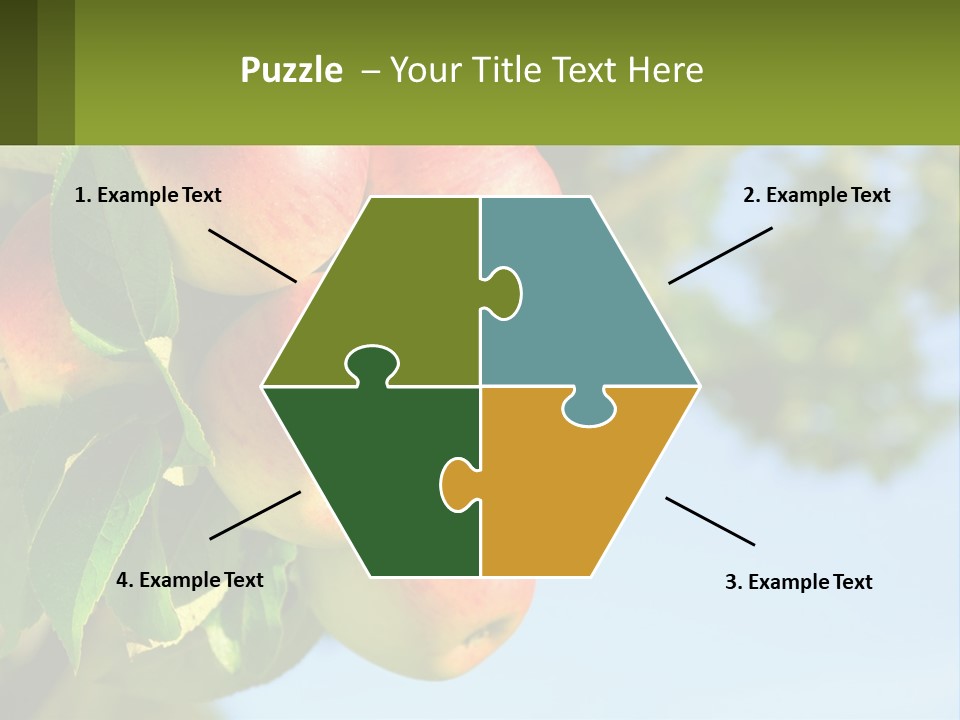 Puzzle – Your Title Text Here

1. Example Text

2. Example Text

4. Example Text

3. Example Text